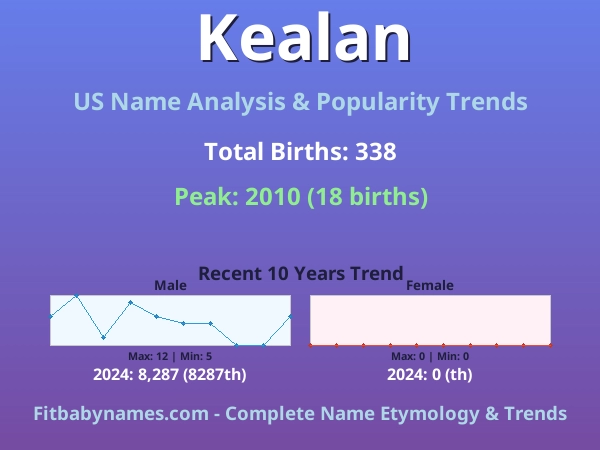 Kealan

US Name Analysis & Popularity Trends

Total Births: 338

Peak: 2010 (18 births)

Recent 10 Years Trend

Male

Max: 12 | Min: 5

2024: 8,287 (8287th)

Female

Max: 0 | Min: 0

2024: 0 (th)

Fitbabynames.com - Complete Name Etymology & Trends